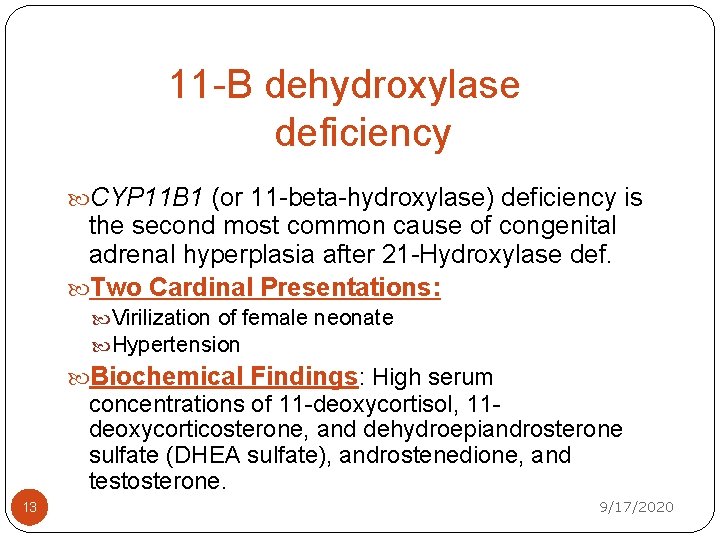 11-B dehydroxylase deficiency

CYP11B1 (or 11-beta-hydroxylase) deficiency is the second most common cause of congenital adrenal hyperplasia after 21-Hydroxylase def.

Two Cardinal Presentations:

Virilization of female neonate

Hypertension

Biochemical Findings: High serum concentrations of 11-deoxycortisol, 11-deoxycorticosterone, and dehydroepiandrosterone sulfate (DHEA sulfate), androstenedione, and testosterone.

13

9/17/2020